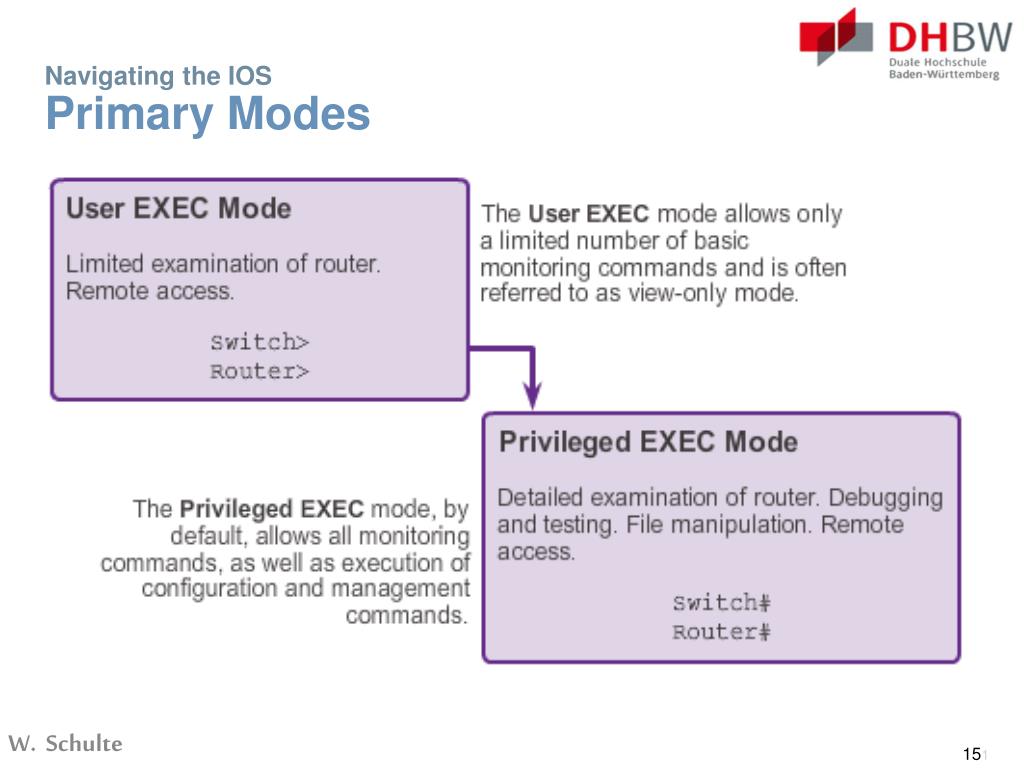 DHBW
Duale Hochschule
Baden-Württemberg

Navigating the IOS
Primary Modes

User EXEC Mode

Limited examination of router. Remote access.

Switch>
Router>

The User EXEC mode allows only a limited number of basic monitoring commands and is often referred to as view-only mode.

Privileged EXEC Mode

Detailed examination of router. Debugging and testing. File manipulation. Remote access.

Switch#
Router#

The Privileged EXEC mode, by default, allows all monitoring commands, as well as execution of configuration and management commands.

W. Schulte

15